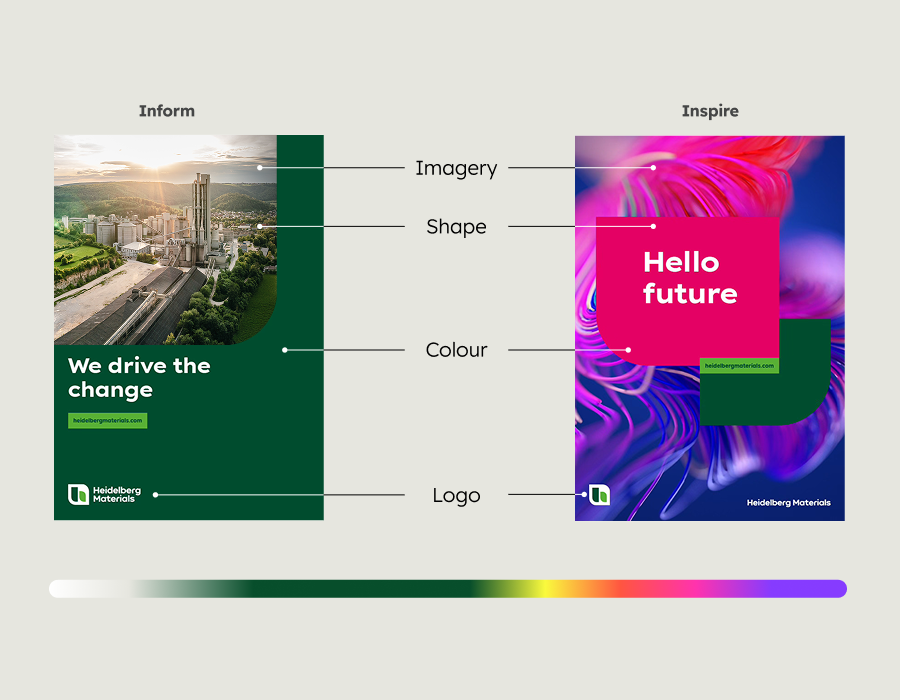 Inform

We drive the change

heidelbergmaterials.com

Heidelberg Materials

Imagery

Shape

Colour

Logo

Inspire

Hello future

heidelbergmaterials.com

Heidelberg Materials